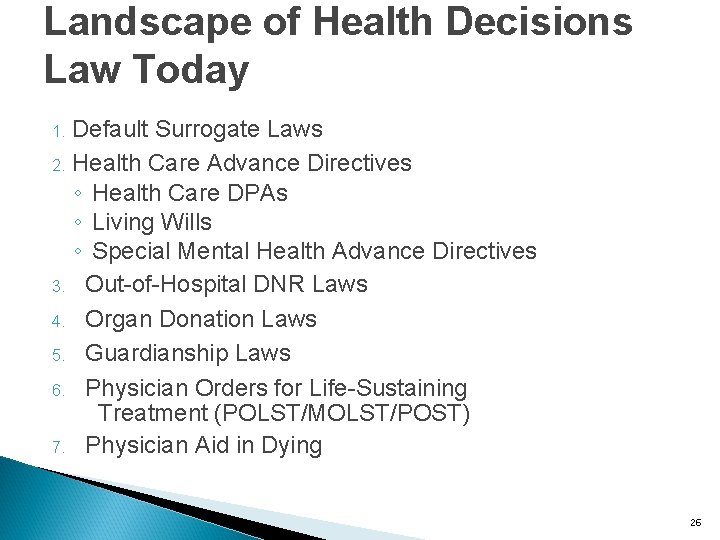 Landscape of Health Decisions Law Today

1. Default Surrogate Laws
2. Health Care Advance Directives
◦ Health Care DPAs
◦ Living Wills
◦ Special Mental Health Advance Directives
3. Out-of-Hospital DNR Laws
4. Organ Donation Laws
5. Guardianship Laws
6. Physician Orders for Life-Sustaining Treatment (POLST/MOLST/POST)
7. Physician Aid in Dying

26